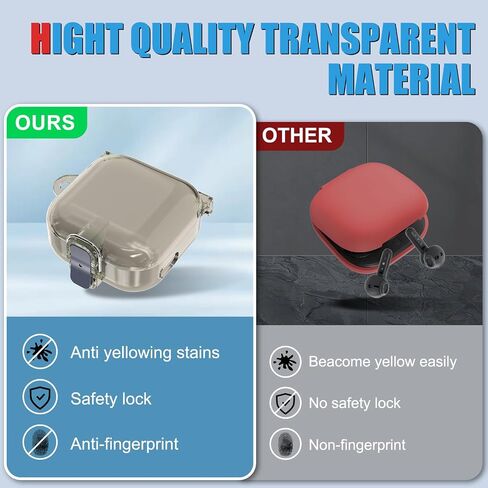 HIGHT QUALITY TRANSPARENT MATERIAL

OURS

Anti yellowing stains

Safety lock

Anti-fingerprint

OTHER

Beacome yellow easily

No safety lock

Non-fingerprint